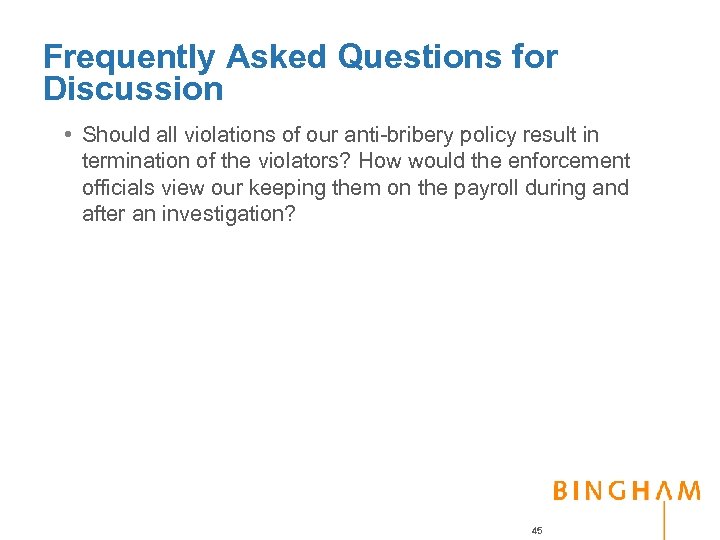 Frequently Asked Questions for Discussion

• Should all violations of our anti-bribery policy result in termination of the violators? How would the enforcement officials view our keeping them on the payroll during and after an investigation?

BINGHAM

45